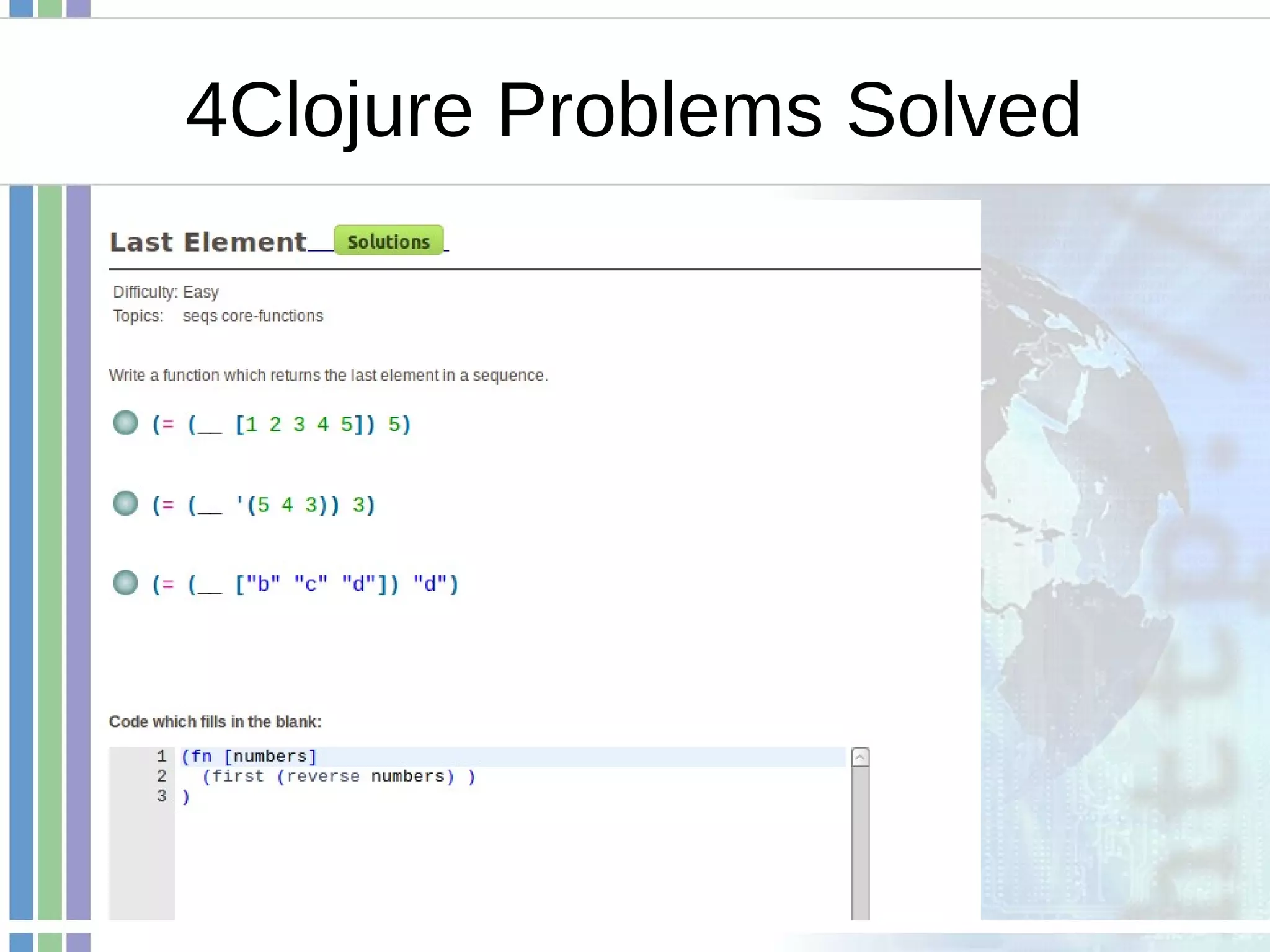 4Clojure Problems Solved

Last Element Solutions

Difficulty: Easy
Topics: seqs core-functions

Write a function which returns the last element in a sequence.

(= (__ [1 2 3 4 5]) 5)

(= (__ '(5 4 3)) 3)

(= (__ ["b" "c" "d"]) "d")

Code which fills in the blank:

1 (fn [numbers]
2 (first (reverse numbers) )
3 )